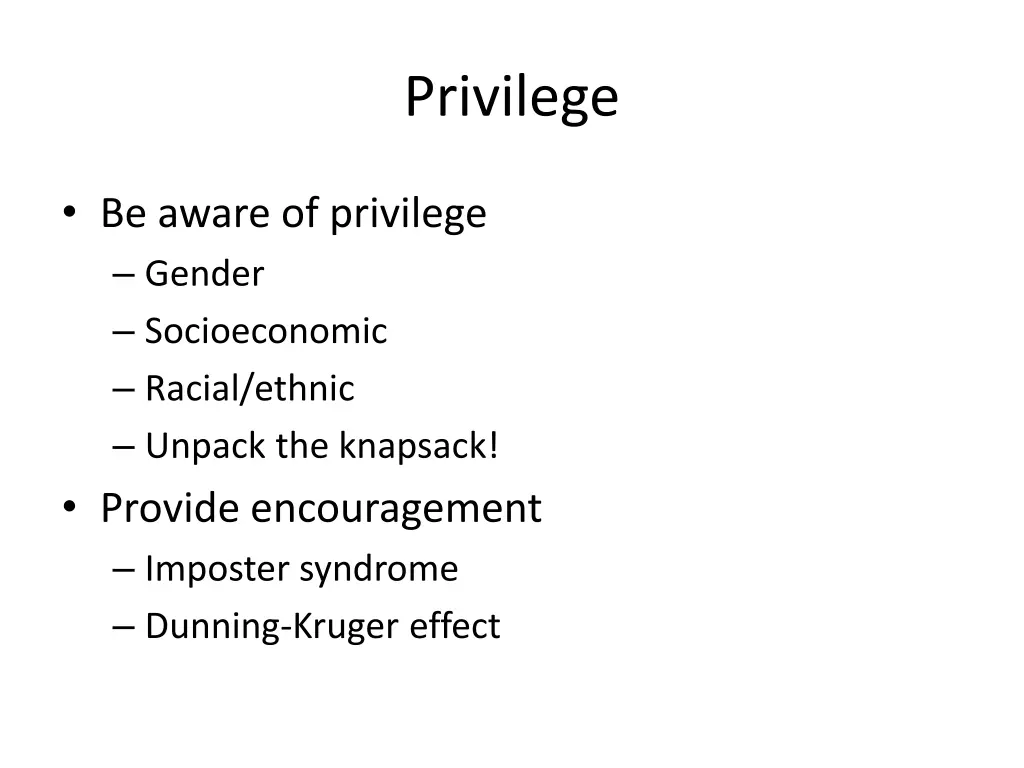 Privilege

• Be aware of privilege
  – Gender
  – Socioeconomic
  – Racial/ethnic
  – Unpack the knapsack!
• Provide encouragement
  – Imposter syndrome
  – Dunning-Kruger effect